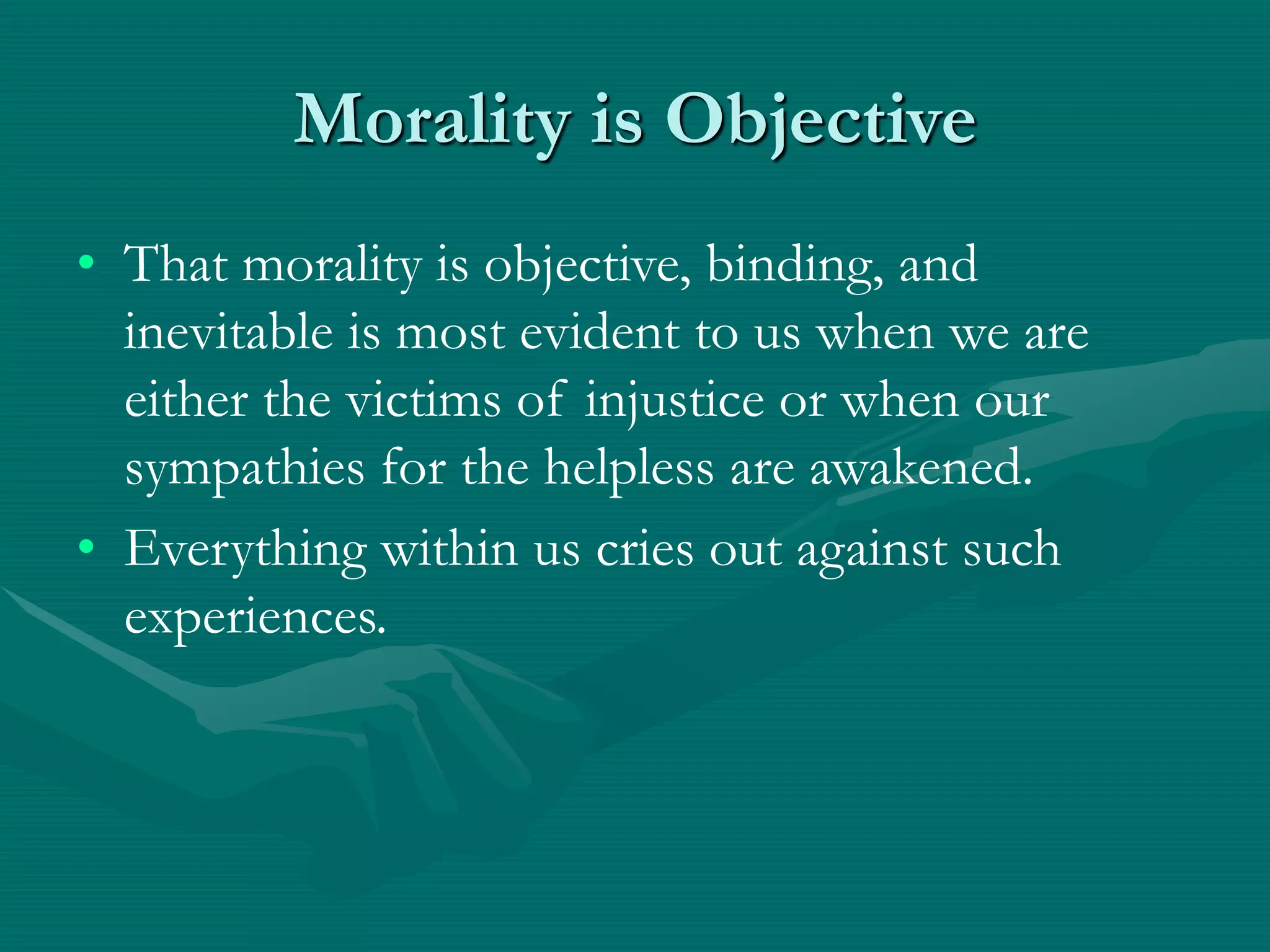 Morality is Objective

• That morality is objective, binding, and inevitable is most evident to us when we are either the victims of injustice or when our sympathies for the helpless are awakened.
• Everything within us cries out against such experiences.